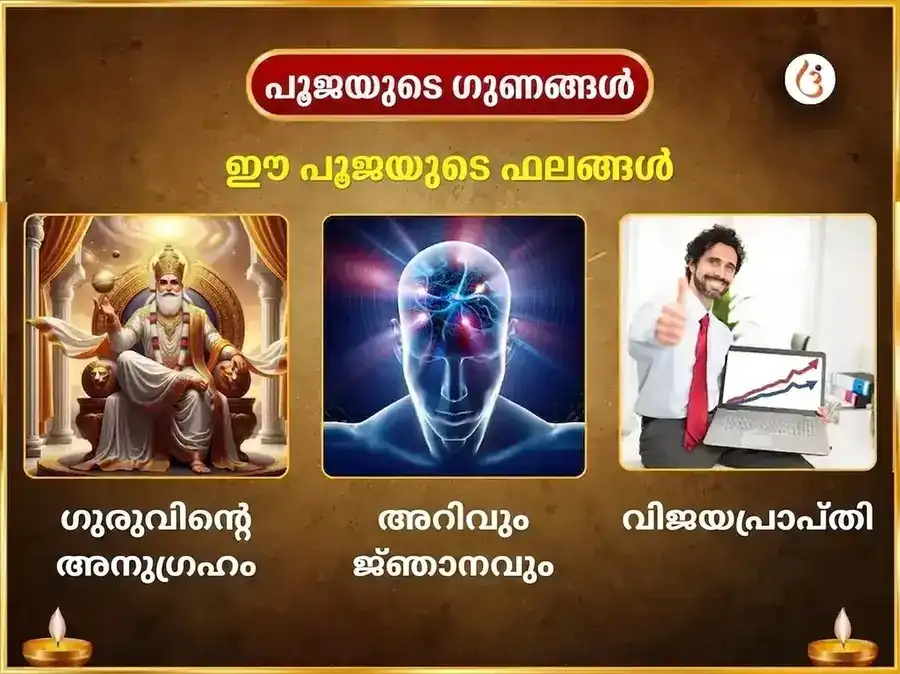 പൂജയുടെ ഗുണങ്ങൾ

ഈ പൂജയുടെ ഫലങ്ങൾ

ഗുരുവിന്റെ അനുഗ്രഹം

അറിവും ജ്ഞാനവും

വിജയപ്രാപ്തി